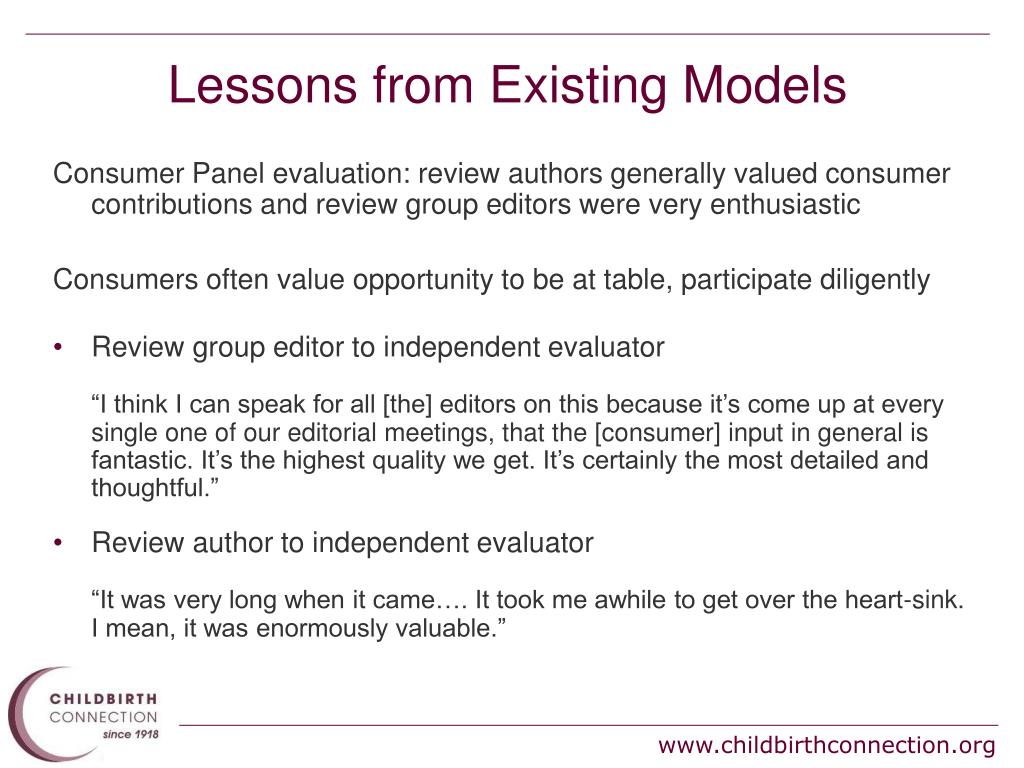 Lessons from Existing Models

Consumer Panel evaluation: review authors generally valued consumer contributions and review group editors were very enthusiastic

Consumers often value opportunity to be at table, participate diligently

• Review group editor to independent evaluator

“I think I can speak for all [the] editors on this because it’s come up at every single one of our editorial meetings, that the [consumer] input in general is fantastic. It’s the highest quality we get. It’s certainly the most detailed and thoughtful.”

• Review author to independent evaluator

“It was very long when it came…. It took me awhile to get over the heart-sink. I mean, it was enormously valuable.”

CHILDBIRTH CONNECTION since 1918

www.childbirthconnection.org